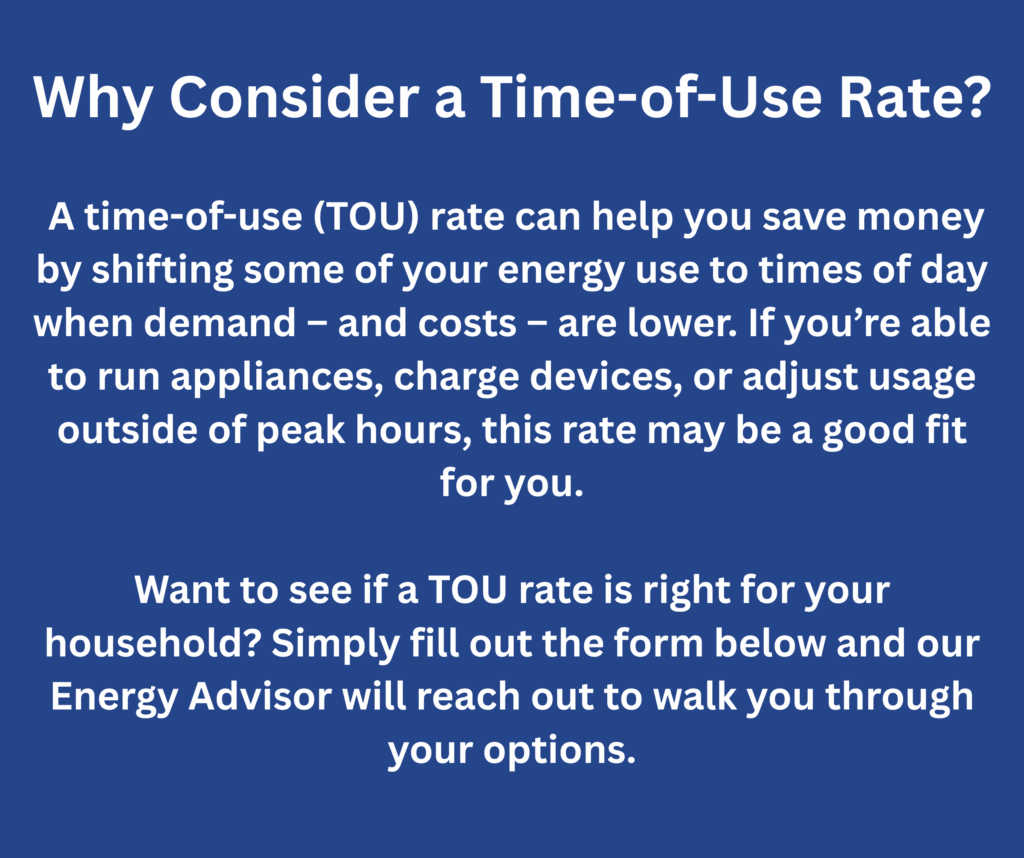 Why Consider a Time-of-Use Rate?

A time-of-use (TOU) rate can help you save money by shifting some of your energy use to times of day when demand – and costs – are lower. If you’re able to run appliances, charge devices, or adjust usage outside of peak hours, this rate may be a good fit for you.

Want to see if a TOU rate is right for your household? Simply fill out the form below and our Energy Advisor will reach out to walk you through your options.